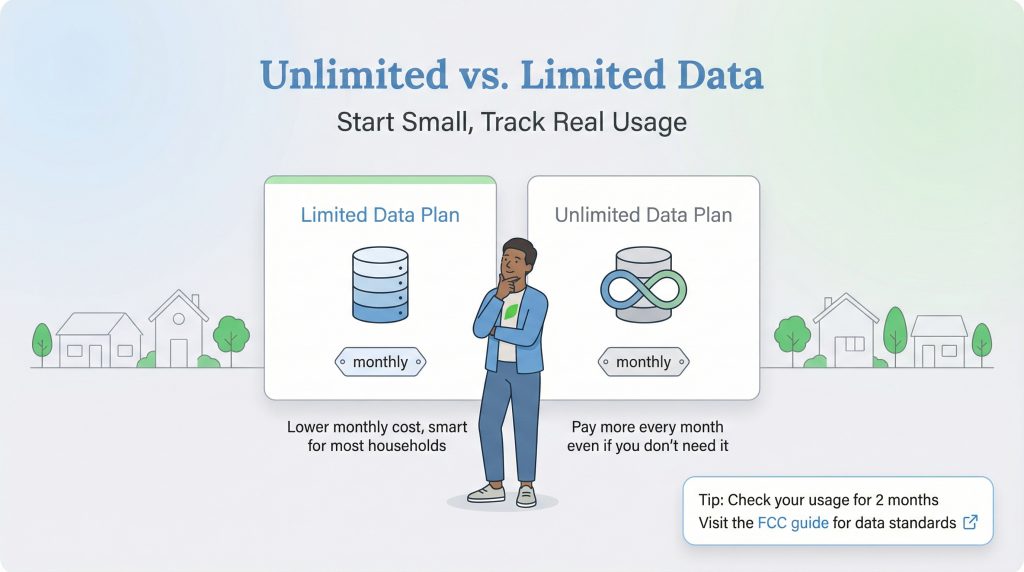 Unlimited vs. Limited Data

Start Small, Track Real Usage

Limited Data Plan

monthly

Lower monthly cost, smart for most households

Unlimited Data Plan

monthly

Pay more every month even if you don't need it

Tip: Check your usage for 2 months
Visit the FCC guide for data standards